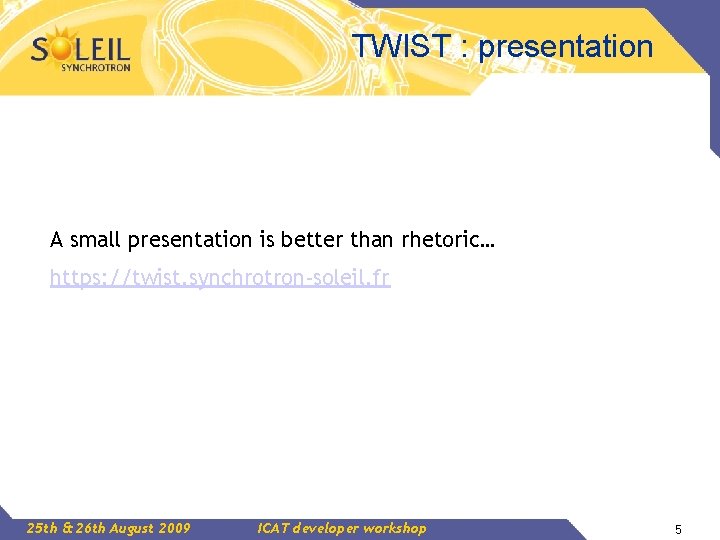 SOLEIL
SYNCHROTRON

TWIST : presentation

A small presentation is better than rhetoric…

https://twist.synchrotron-soleil.fr

25th & 26th August 2009 ICAT developer workshop 5